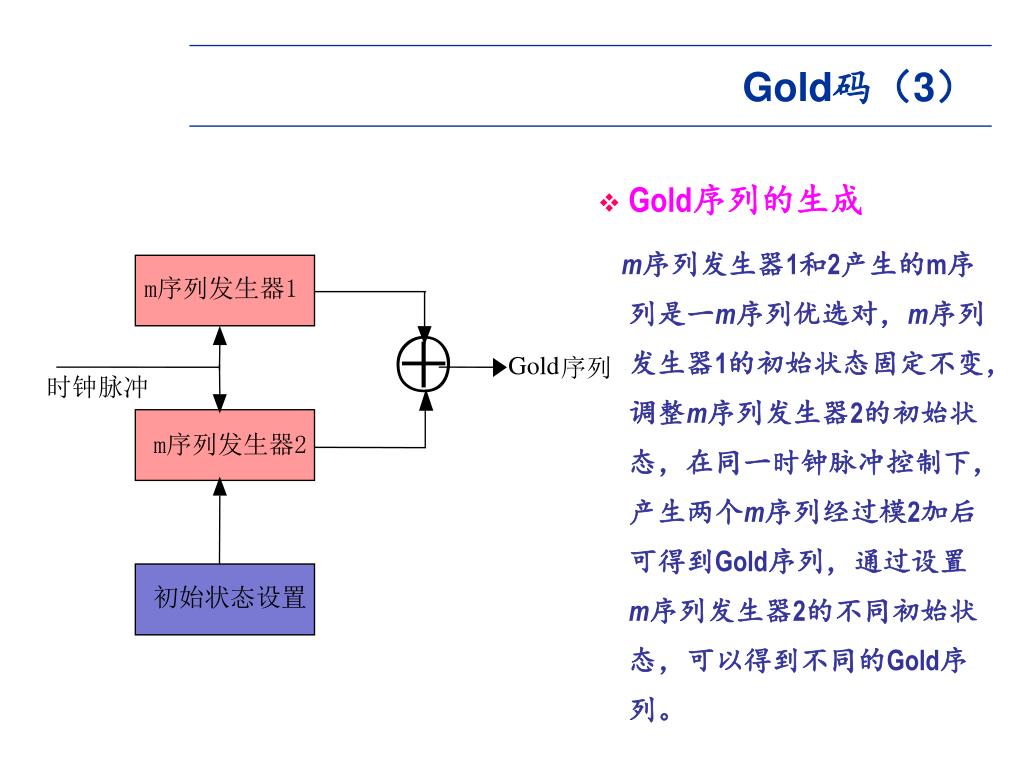 Gold码（3）

m序列发生器1

时钟脉冲

m序列发生器2

初始状态设置

Gold序列

❖ Gold序列的生成

m序列发生器1和2产生的m序列是一m序列优选对，m序列发生器1的初始状态固定不变，调整m序列发生器2的初始状态，在同一时钟脉冲控制下，产生两个m序列经过模2加后可得到Gold序列，通过设置m序列发生器2的不同初始状态，可以得到不同的Gold序列。